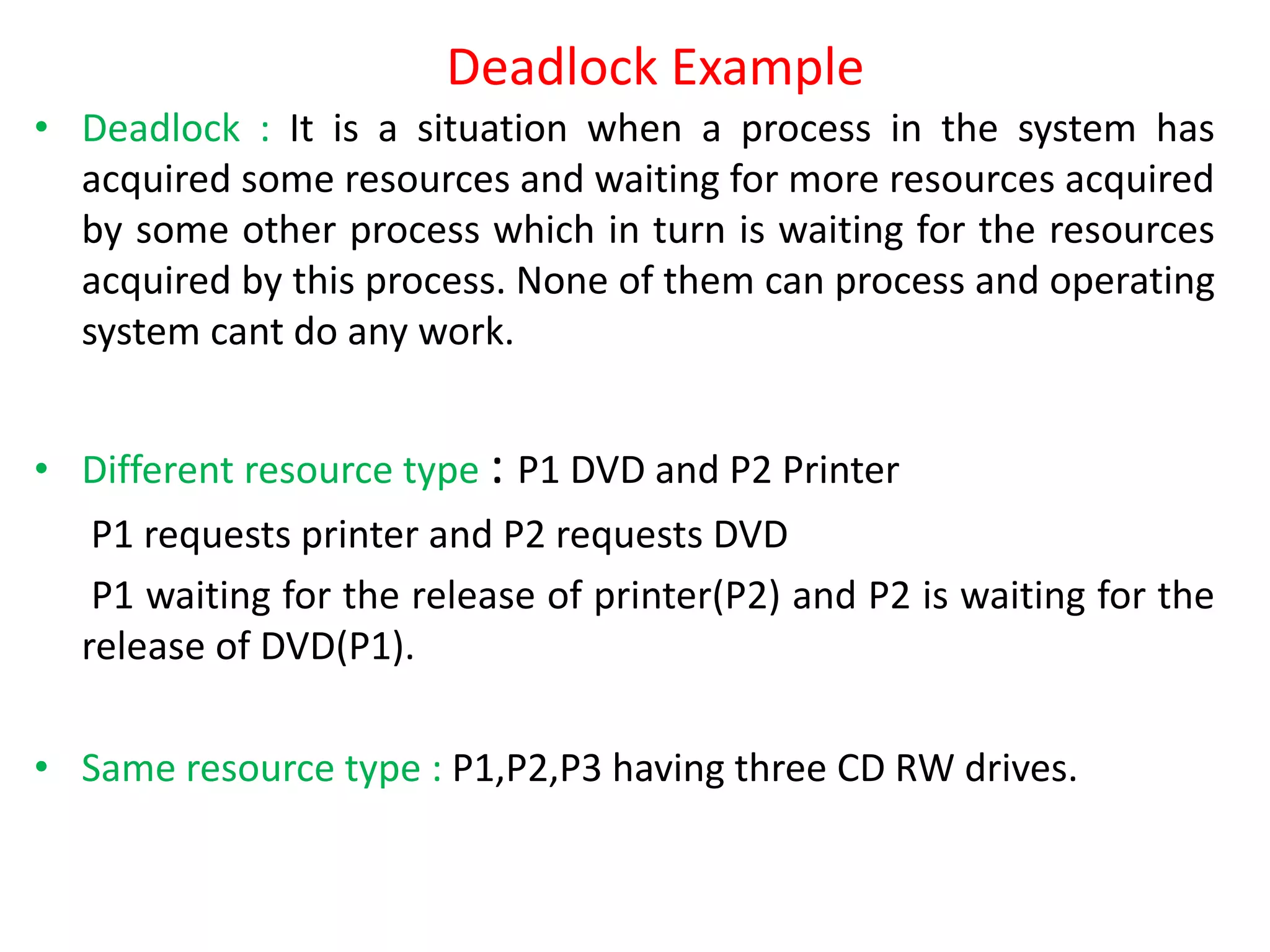 Deadlock Example

• Deadlock : It is a situation when a process in the system has acquired some resources and waiting for more resources acquired by some other process which in turn is waiting for the resources acquired by this process. None of them can process and operating system cant do any work.

• Different resource type : P1 DVD and P2 Printer

P1 requests printer and P2 requests DVD

P1 waiting for the release of printer(P2) and P2 is waiting for the release of DVD(P1).

• Same resource type : P1,P2,P3 having three CD RW drives.